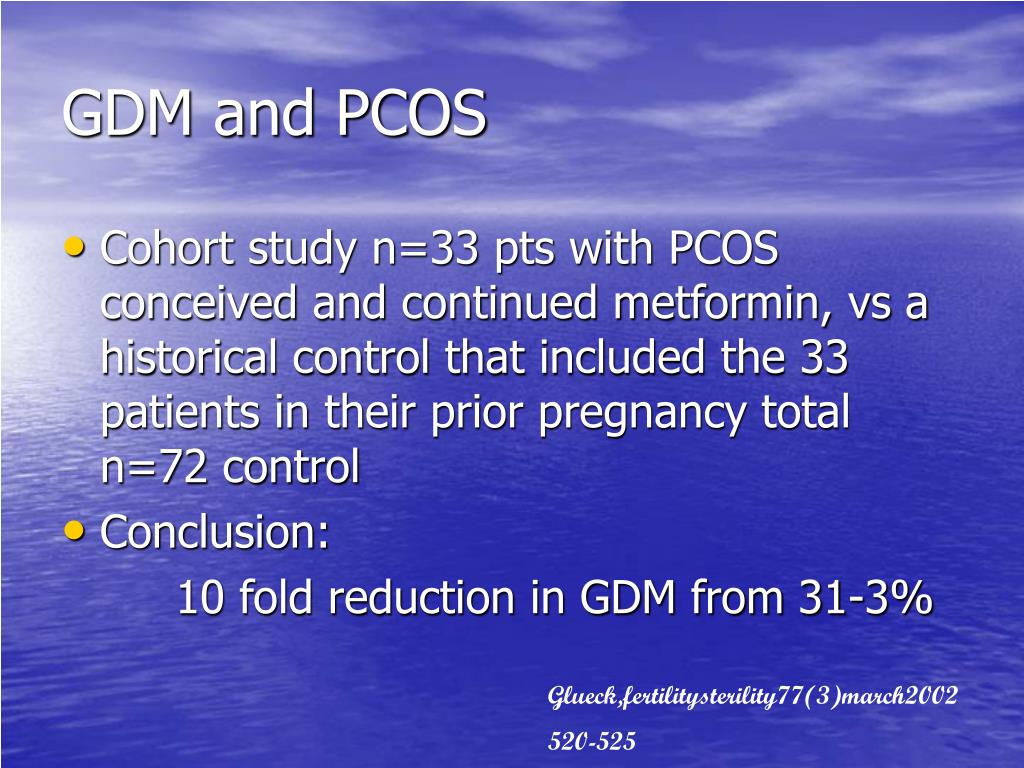 GDM and PCOS

• Cohort study n=33 pts with PCOS conceived and continued metformin, vs a historical control that included the 33 patients in their prior pregnancy total n=72 control
• Conclusion:
10 fold reduction in GDM from 31-3%

Glueck,fertilitysterility77(3)march2002 520-525